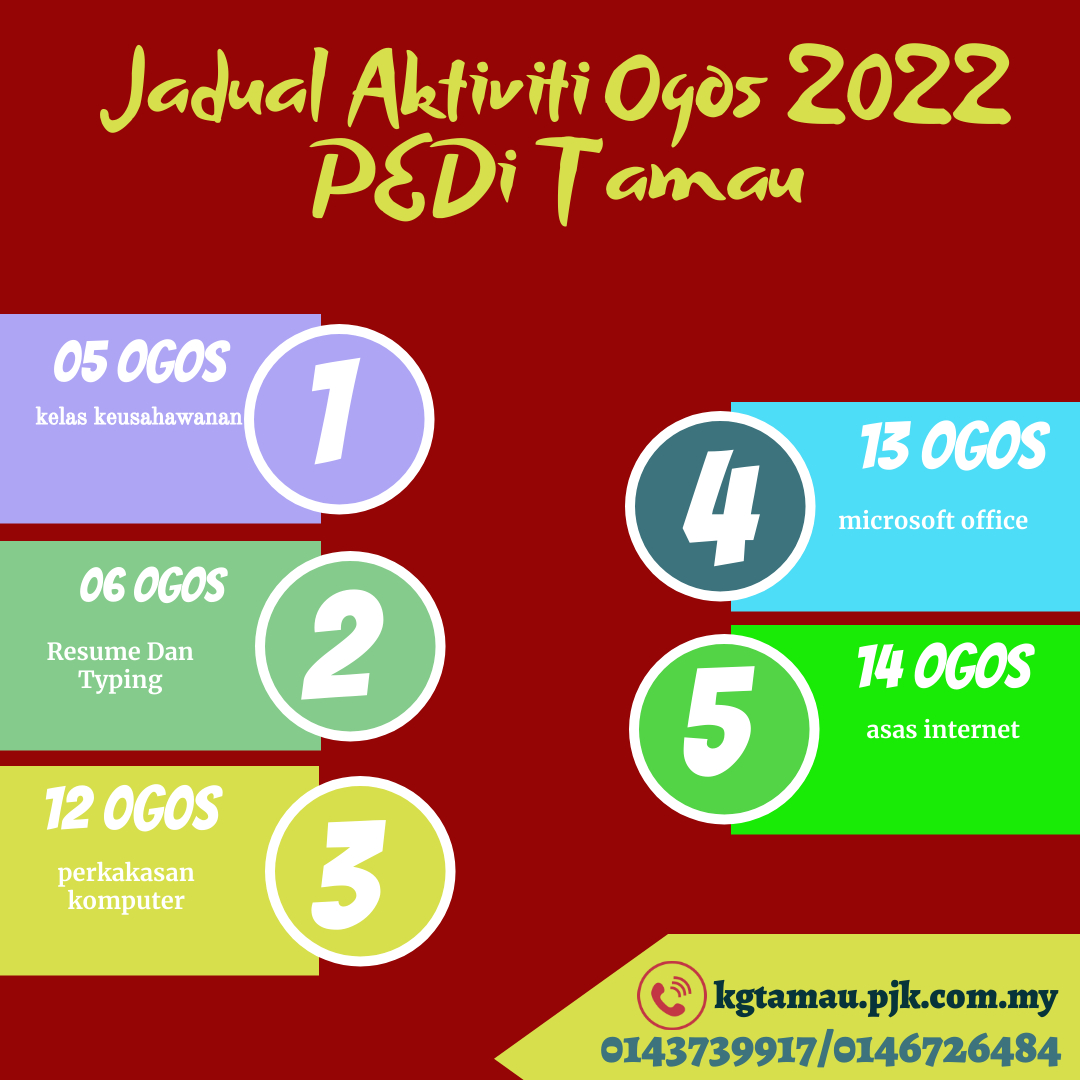 Jadual Aktiviti Ogos 2022
PEDi Tamau

05 OGOS
kelas keusahawanan
1

06 OGOS
Resume Dan Typing
2

12 OGOS
perkakasan komputer
3

4
13 OGOS
microsoft office

5
14 OGOS
asas internet

kgtamau.pjk.com.my
0143739917/0146726484